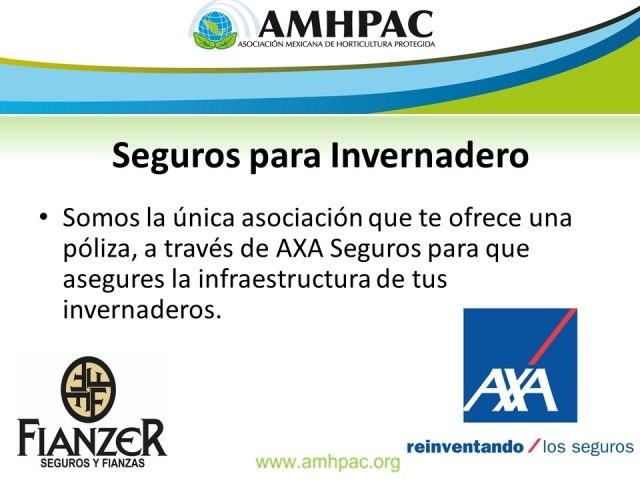 AMHPAC
ASOCIACIÓN MEXICANA DE HORTICULTURA PROTEGIDA

Seguros para Invernadero

• Somos la única asociación que te ofrece una póliza, a través de AXA Seguros para que asegures la infraestructura de tus invernaderos.

FIANZER
SEGUROS Y FIANZAS

AXA

reinventando / los seguros

www.amhpac.org